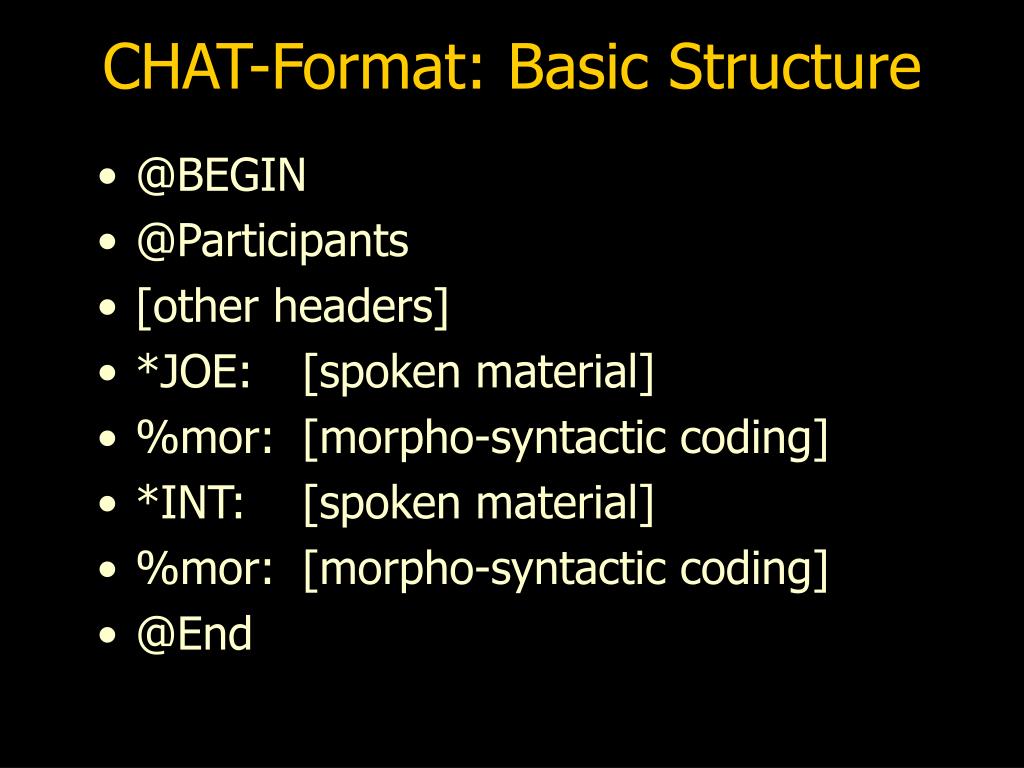 CHAT-Format: Basic Structure

• @BEGIN
• @Participants
• [other headers]
• *JOE: [spoken material]
• %mor: [morpho-syntactic coding]
• *INT: [spoken material]
• %mor: [morpho-syntactic coding]
• @End